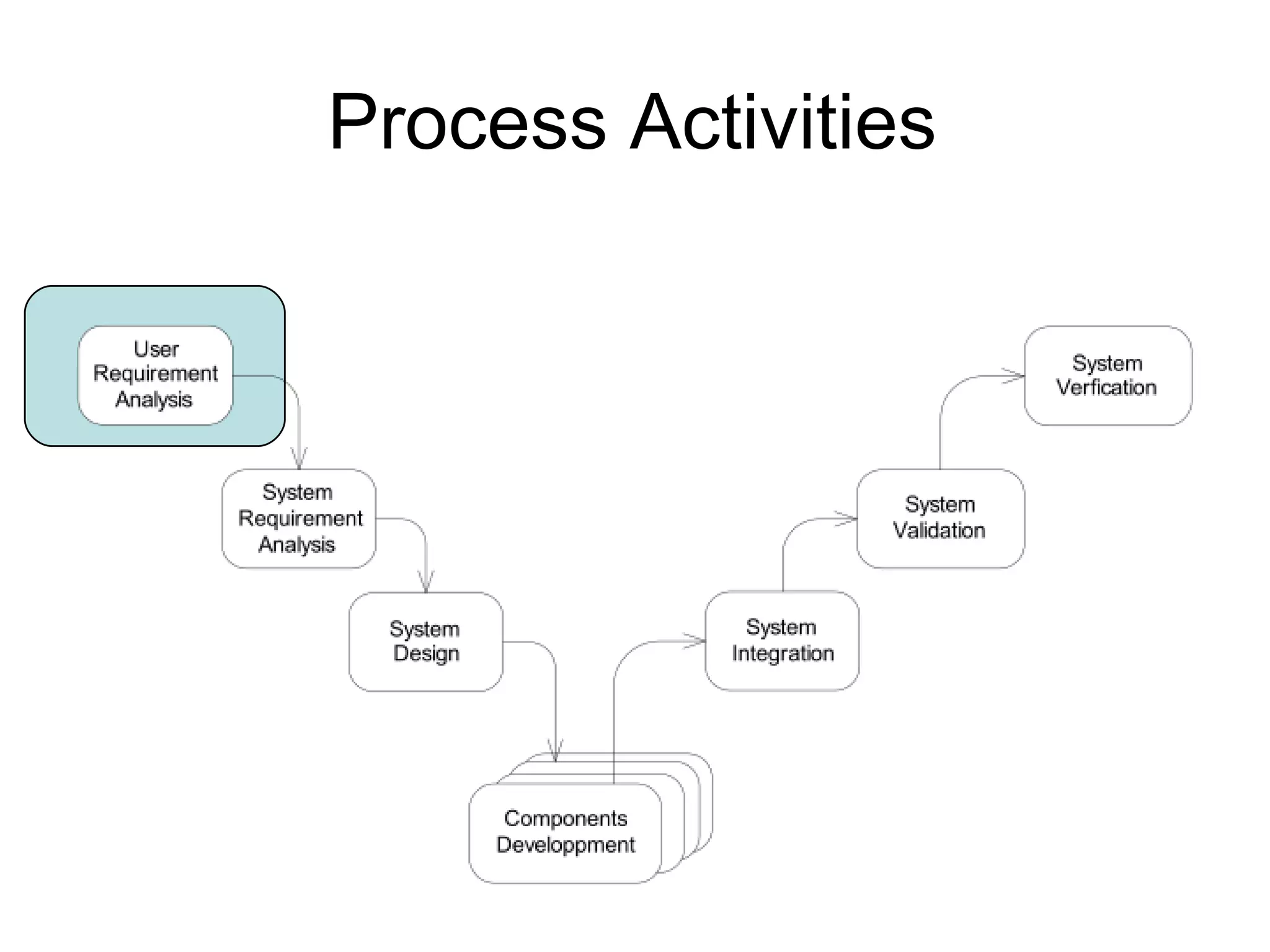 Process Activities

User Requirement Analysis

System Requirement Analysis

System Design

Components Developpment

System Integration

System Validation

System Verfication